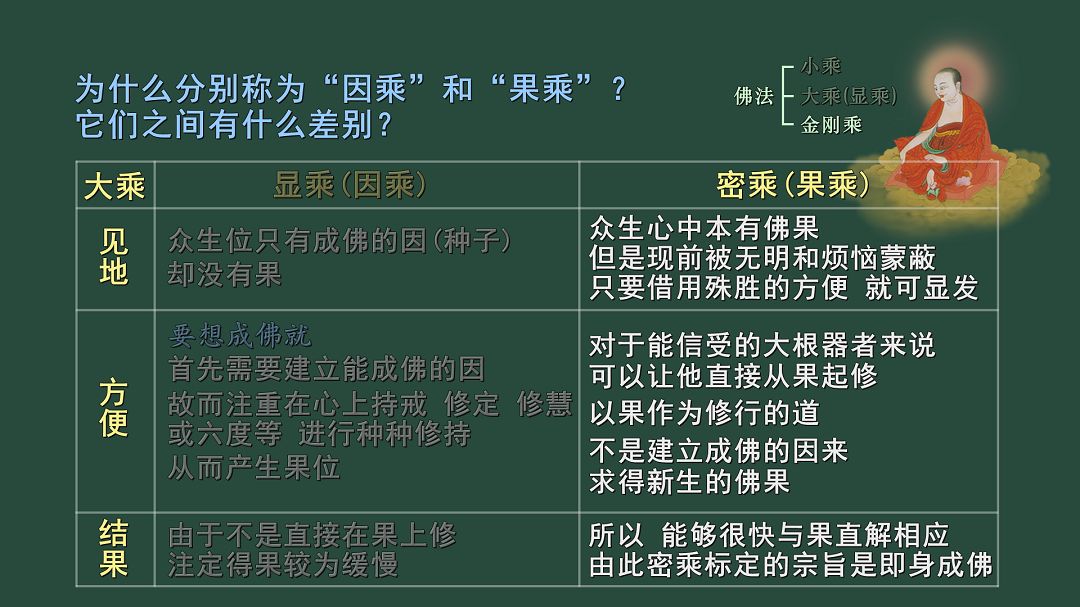 为什么分别称为“因乘”和“果乘”？
它们之间有什么差别？

佛法
小乘
大乘(显乘)
金刚乘

| 大乘 | 显乘(因乘) | 密乘(果乘) |
|---|---|---|
| 见地 | 众生位只有成佛的因(种子) 却没有果 | 众生心中本有佛果 但是现前被无明和烦恼蒙蔽 只要借用殊胜的方便 就可显发 |
| 方便 | 要想成佛就 首先需要建立能成佛的因 故而注重在心上持戒 修定 修慧 或六度等 进行种种修持 从而产生果位 | 对于能信受的大根器者来说 可以让他直接从果起修 以果作为修行的道 不是建立成佛的因来 求得新生的佛果 |
| 结果 | 由于不是直接在果上修 注定得果较为缓慢 | 所以 能够很快与果直解相应 由此密乘标定的宗旨是即身成佛 |